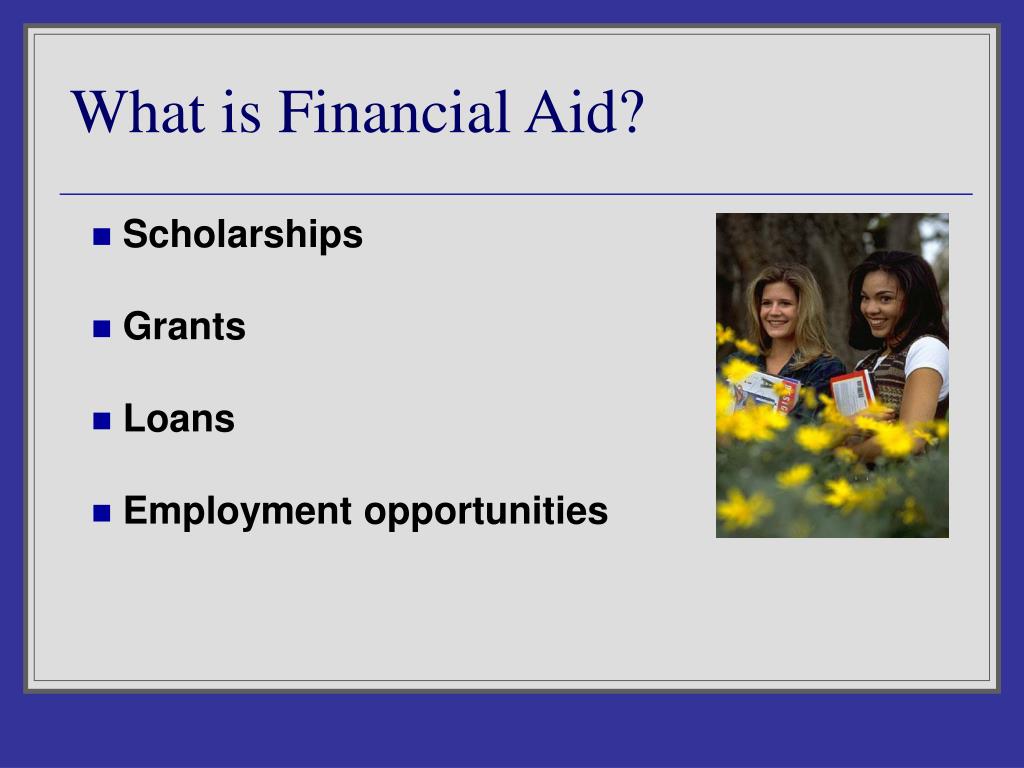 What is Financial Aid?

- Scholarships
- Grants
- Loans
- Employment opportunities